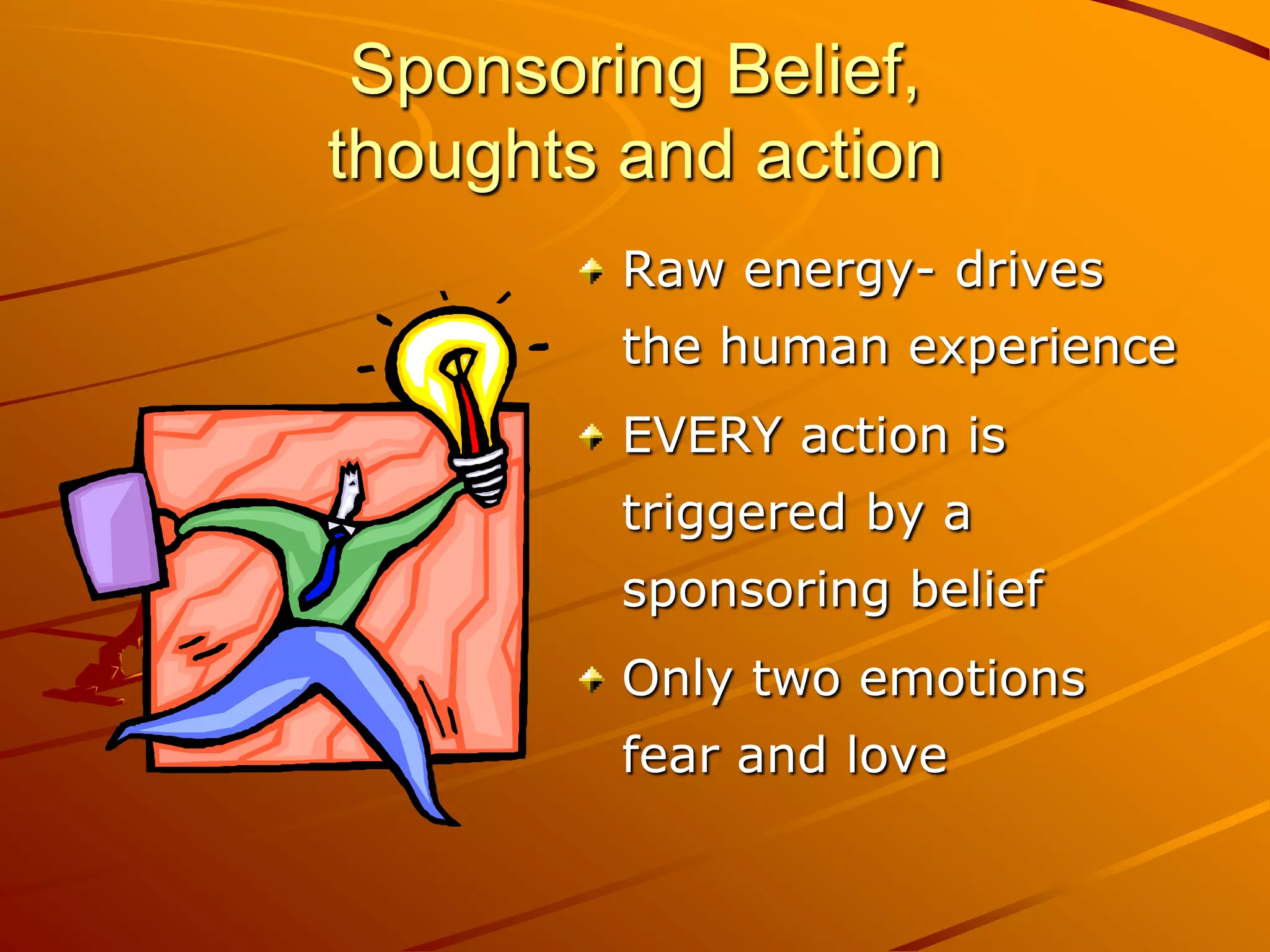 Sponsoring Belief, thoughts and action

Raw energy- drives the human experience

EVERY action is triggered by a sponsoring belief

Only two emotions fear and love